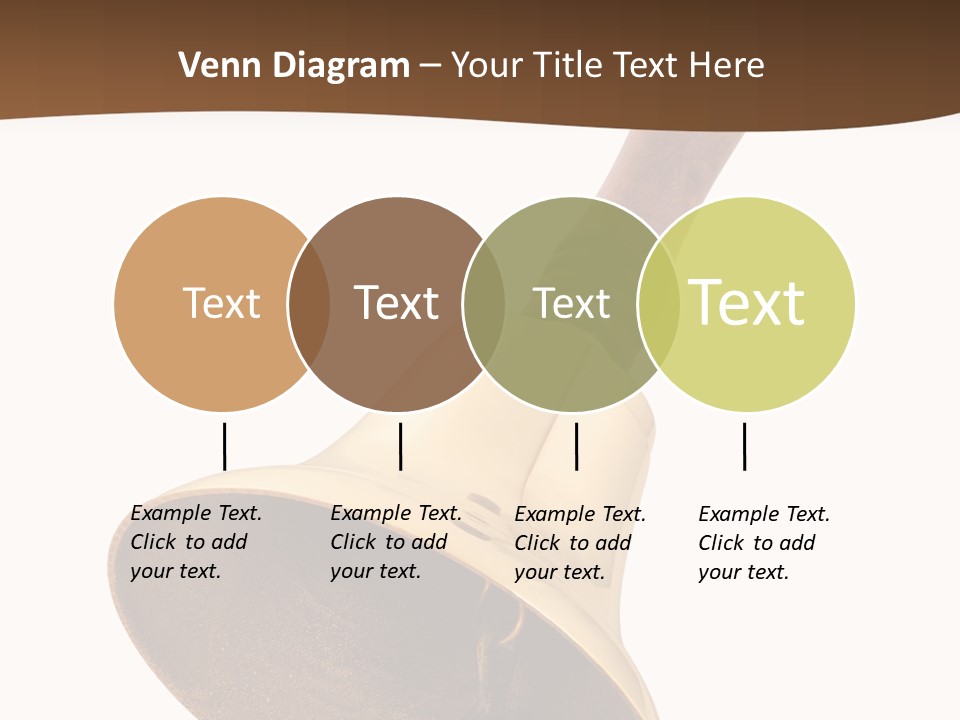 Venn Diagram – Your Title Text Here

Text

Text

Text

Text

Example Text. Click to add your text.

Example Text. Click to add your text.

Example Text. Click to add your text.

Example Text. Click to add your text.